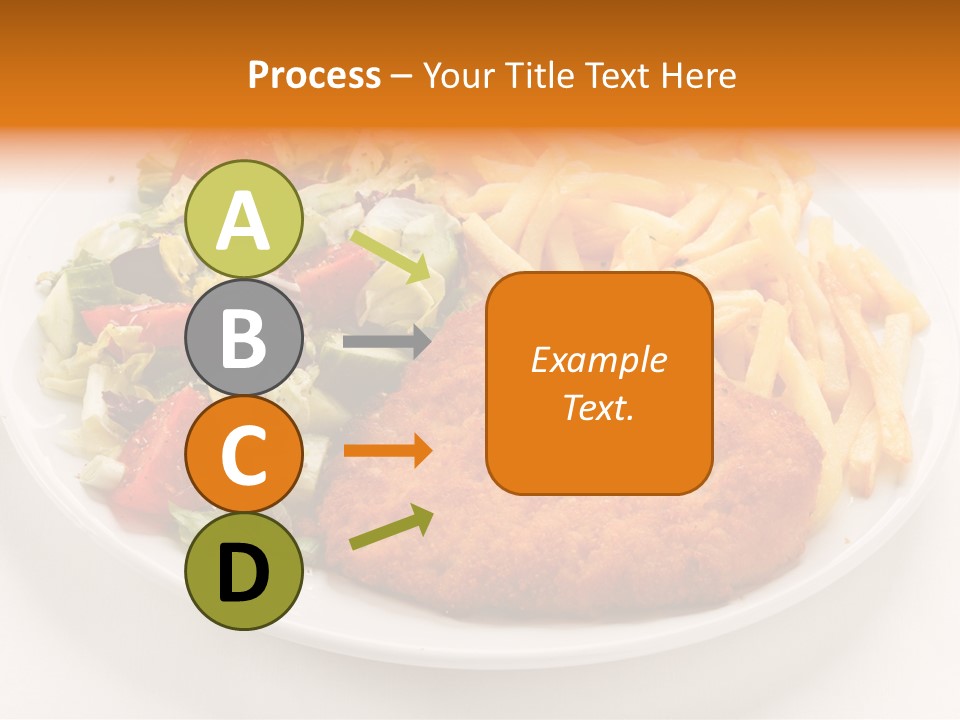 Process – Your Title Text Here

A

B

C

D

Example Text.